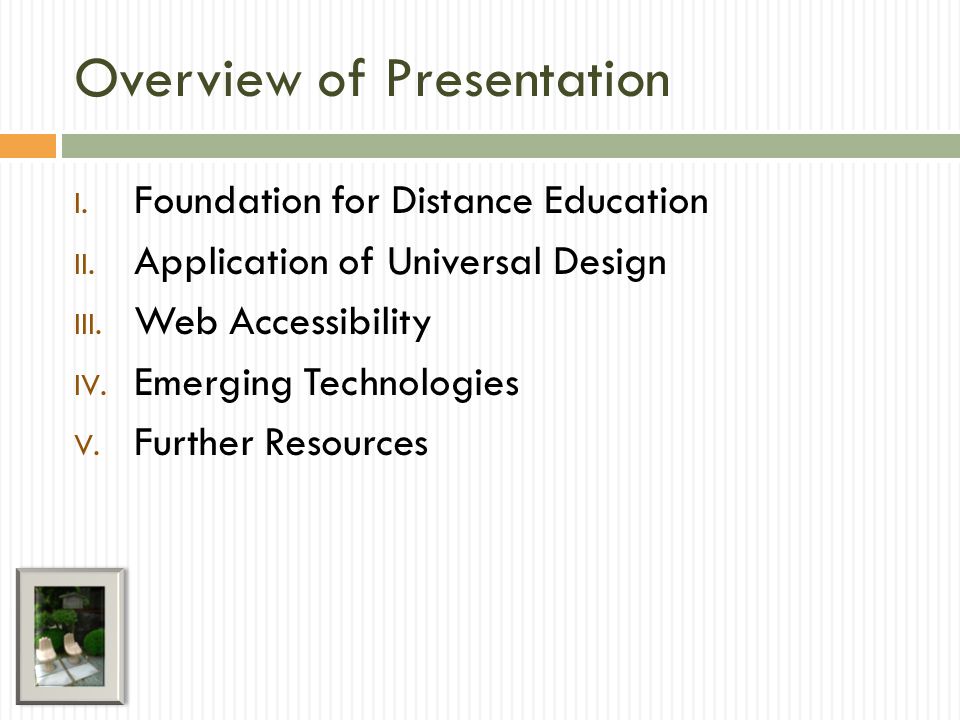 Overview of Presentation

I. Foundation for Distance Education
II. Application of Universal Design
III. Web Accessibility
IV. Emerging Technologies
V. Further Resources